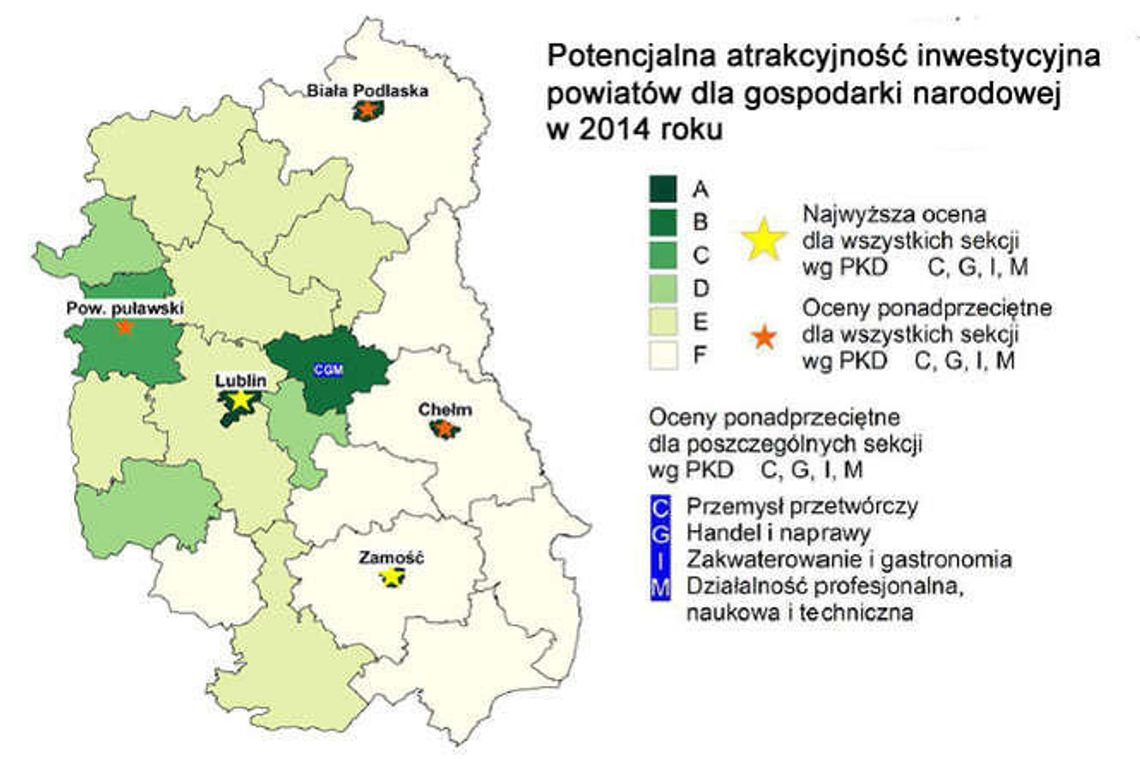 Potencjalna atrakcyjność inwestycyjna powiatów dla gospodarki narodowej w 2014 roku

Biała Podlaska

Pow. puławski

Lublin

CGM

Chełm

Zamość

A
B
C
D
E
F

Najwyższa ocena dla wszystkich sekcji wg PKD C, G, I, M

Oceny ponadprzeciętne dla wszystkich sekcji wg PKD C, G, I, M

Oceny ponadprzeciętne dla poszczególnych sekcji wg PKD C, G, I, M

C Przemysł przetwórczy
G Handel i naprawy
I Zakwaterowanie i gastronomia
M Działalność profesjonalna, naukowa i techniczna